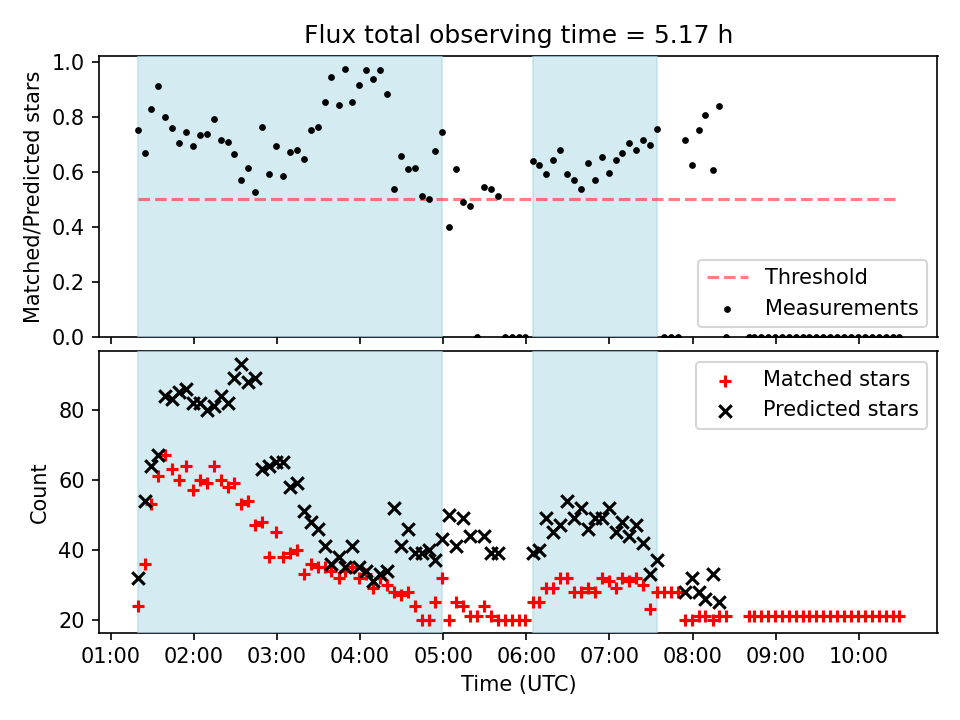 Flux total observing time = 5.17 h

Matched/Predicted stars

1.0
0.8
0.6
0.4
0.2
0.0

Threshold
Measurements

Count

80
60
40
20

Matched stars
Predicted stars

01:00 02:00 03:00 04:00 05:00 06:00 07:00 08:00 09:00 10:00

Time (UTC)